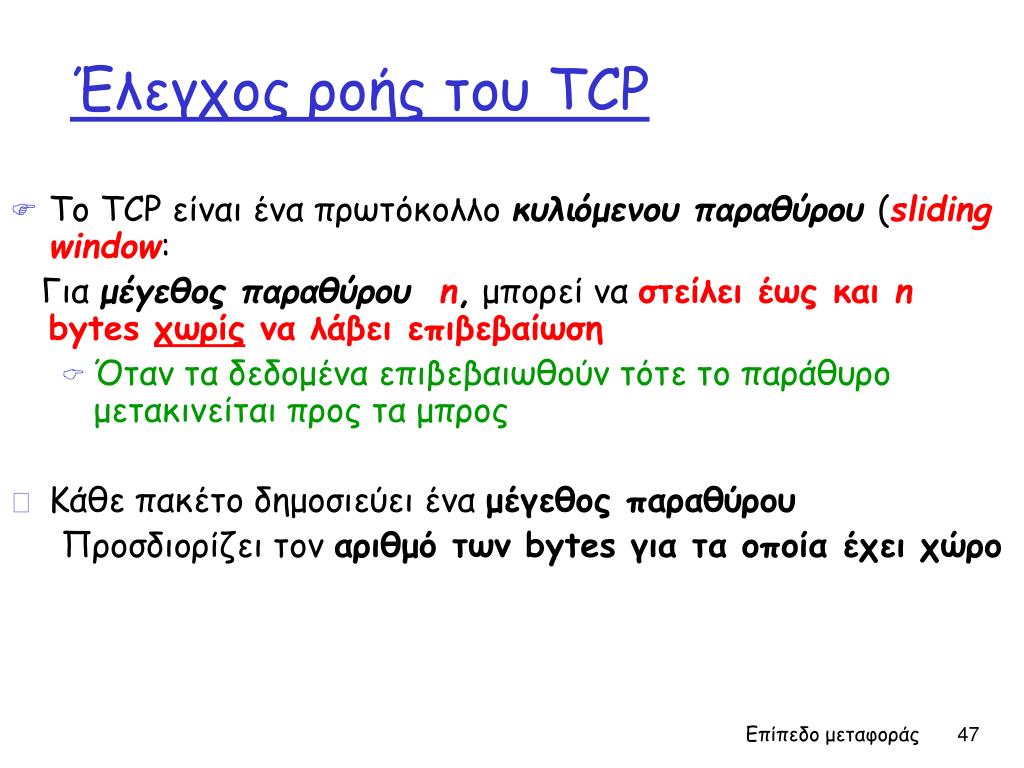 Έλεγχος ροής του TCP

Το TCP είναι ένα πρωτόκολλο κυλιόμενου παραθύρου (sliding window:

Για μέγεθος παραθύρου n, μπορεί να στείλει έως και n bytes χωρίς να λάβει επιβεβαίωση

Όταν τα δεδομένα επιβεβαιωθούν τότε το παράθυρο μετακινείται προς τα μπρος

Κάθε πακέτο δημοσιεύει ένα μέγεθος παραθύρου

Προσδιορίζει τον αριθμό των bytes για τα οποία έχει χώρο

Επίπεδο μεταφοράς 47